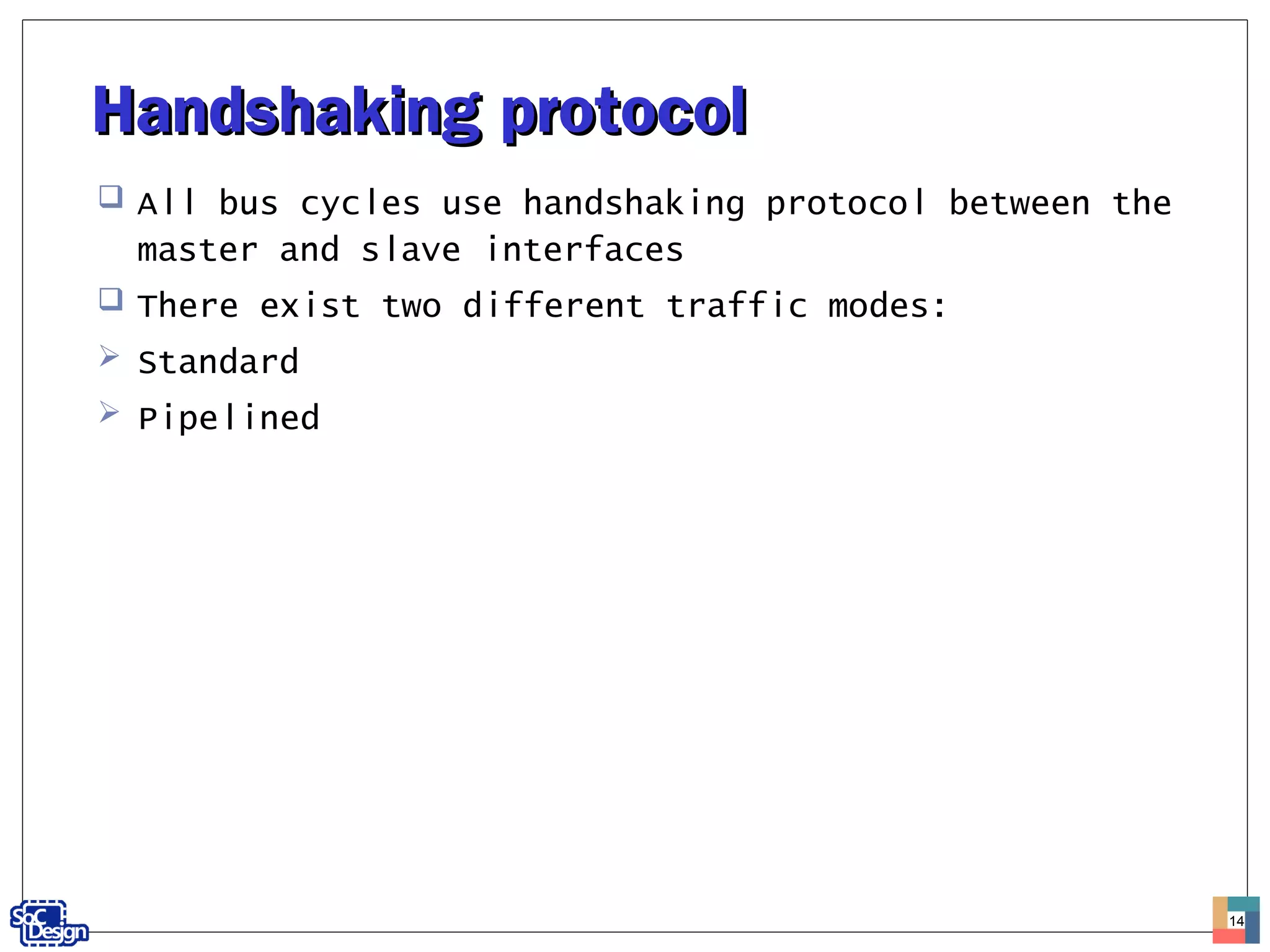 Handshaking protocol

All bus cycles use handshaking protocol between the master and slave interfaces

There exist two different traffic modes:

Standard

Pipelined

SoC Design

14